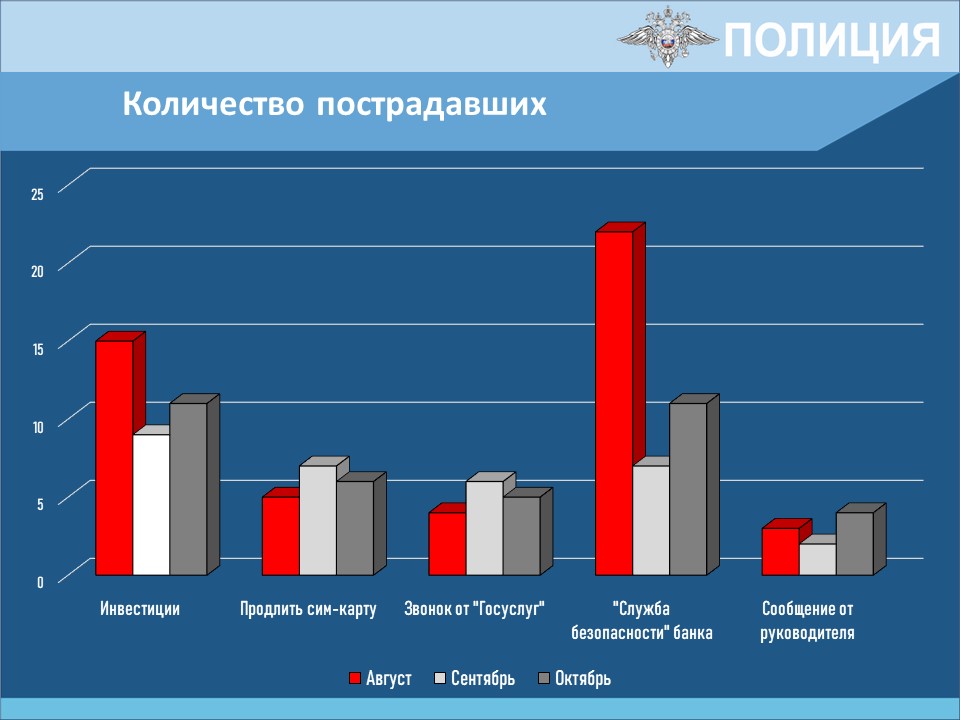 ПОЛИЦИЯ

Количество пострадавших

25
20
15
10
5
0

Инвестиции
Продлить сим-карту
Звонок от "Госуслуг"
"Служба безопасности" банка
Сообщение от руководителя

Август
Сентябрь
Октябрь